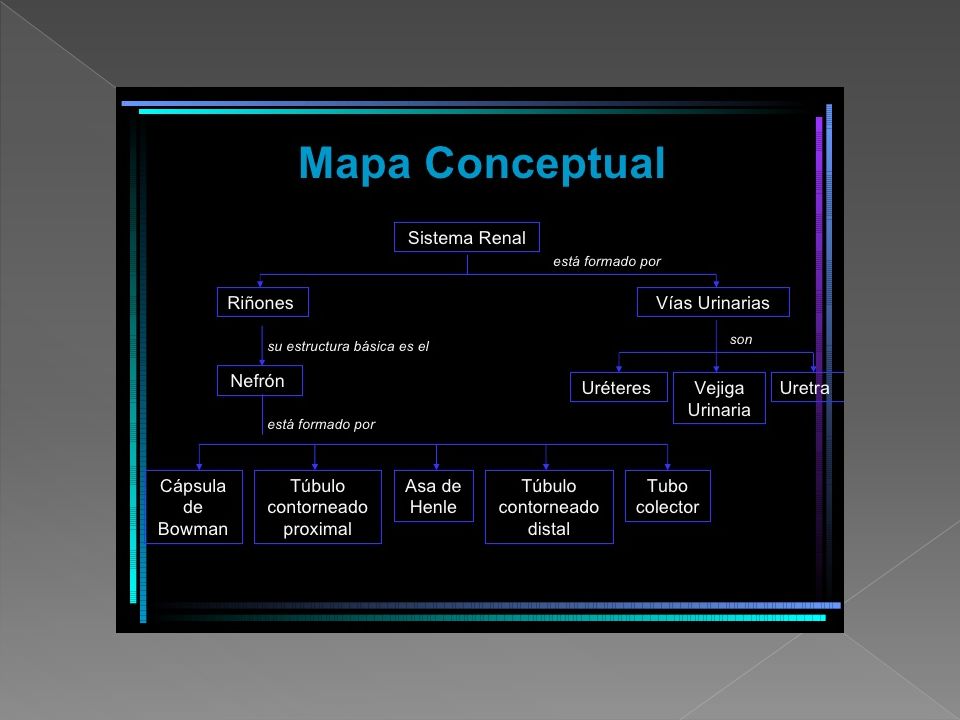 Mapa Conceptual

Sistema Renal

está formado por

Riñones

Vías Urinarias

su estructura básica es el

son

Nefrón

Uréteres

Vejiga Urinaria

Uretra

está formado por

Cápsula de Bowman

Túbulo contorneado proximal

Asa de Henle

Túbulo contorneado distal

Tubo colector